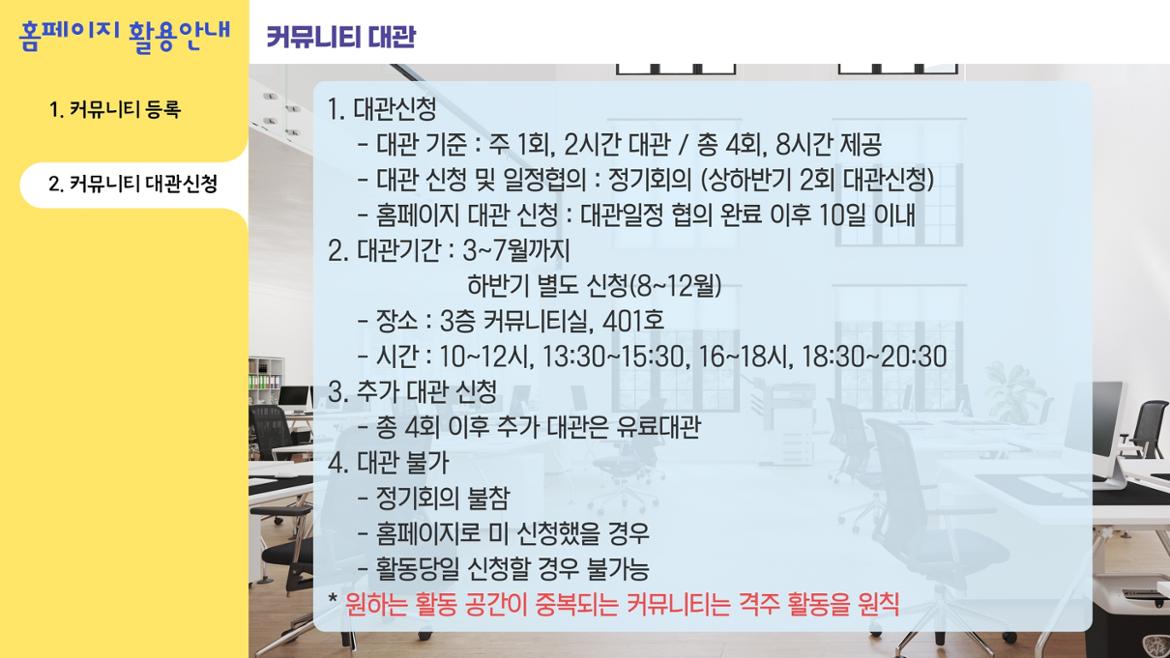 홈페이지 활용안내

1. 커뮤니티 등록

2. 커뮤니티 대관신청

커뮤니티 대관

1. 대관신청
- 대관 기준 : 주 1회, 2시간 대관 / 총 4회, 8시간 제공
- 대관 신청 및 일정협의 : 정기회의 (상하반기 2회 대관신청)
- 홈페이지 대관 신청 : 대관일정 협의 완료 이후 10일 이내
2. 대관기간 : 3~7월까지
하반기 별도 신청(8~12월)
- 장소 : 3층 커뮤니티실, 401호
- 시간 : 10~12시, 13:30~15:30, 16~18시, 18:30~20:30
3. 추가 대관 신청
- 총 4회 이후 추가 대관은 유료대관
4. 대관 불가
- 정기회의 불참
- 홈페이지로 미 신청했을 경우
- 활동당일 신청할 경우 불가능
* 원하는 활동 공간이 중복되는 커뮤니티는 격주 활동을 원칙